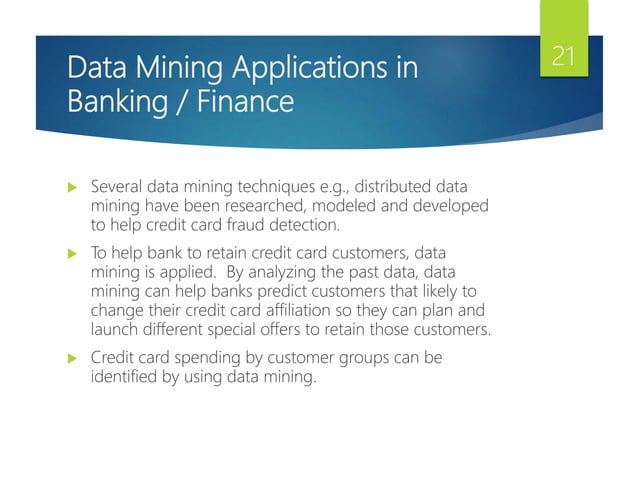 Data Mining Applications in Banking / Finance

21

Several data mining techniques e.g., distributed data mining have been researched, modeled and developed to help credit card fraud detection.

To help bank to retain credit card customers, data mining is applied. By analyzing the past data, data mining can help banks predict customers that likely to change their credit card affiliation so they can plan and launch different special offers to retain those customers.

Credit card spending by customer groups can be identified by using data mining.